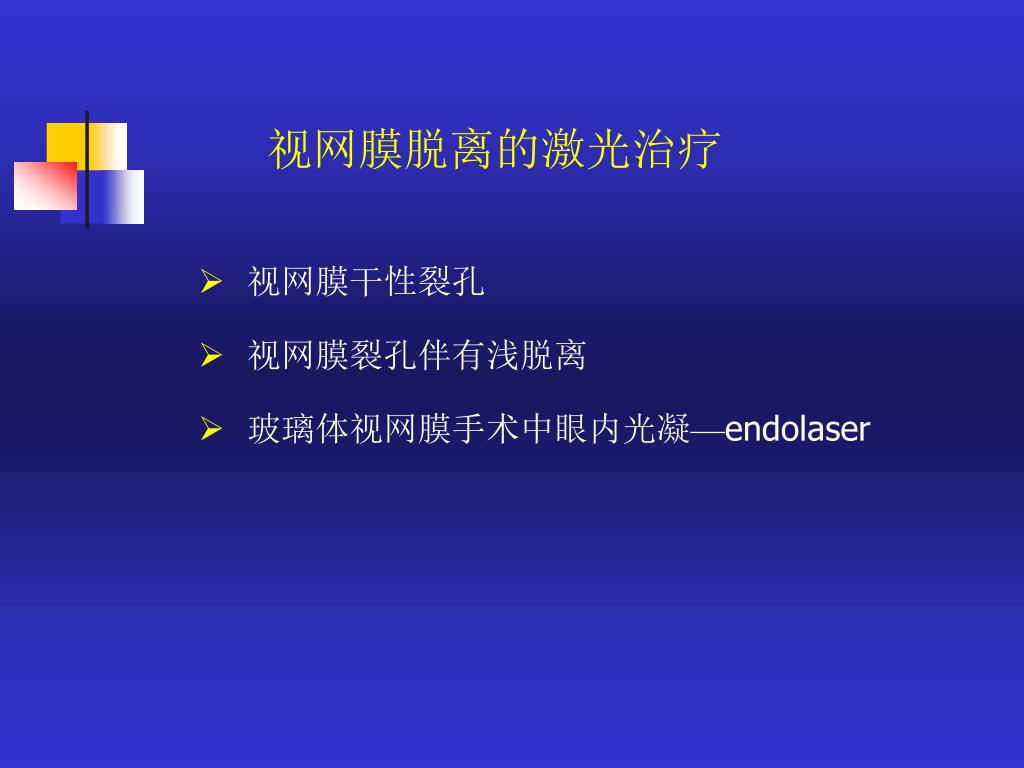 视网膜脱离的激光治疗

➢ 视网膜干性裂孔

➢ 视网膜裂孔伴有浅脱离

➢ 玻璃体视网膜手术中眼内光凝—endolaser